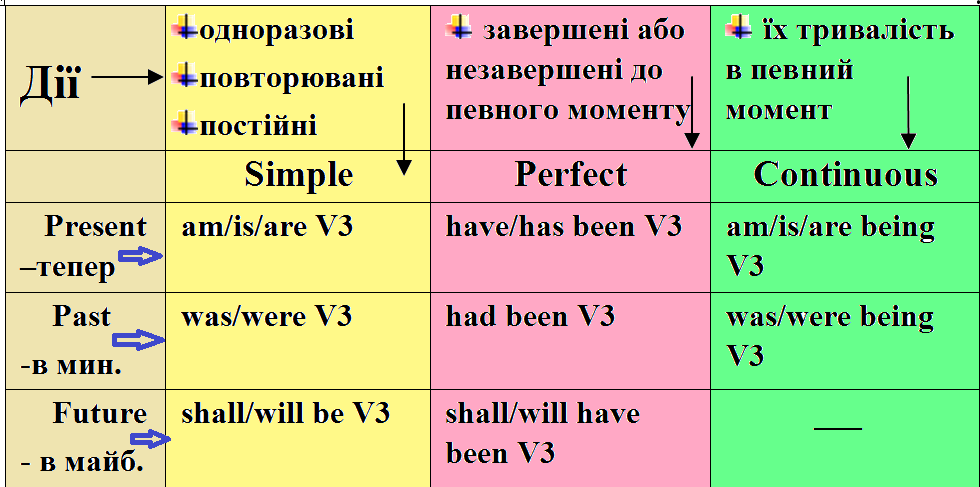 | Дії | одноразові повторювані постійні | завершені або незавершені до певного моменту | їх тривалість в певний момент |
|---|---|---|---|
| | Simple | Perfect | Continuous |
| Present –тепер | am/is/are V3 | have/has been V3 | am/is/are being V3 |
| Past -в мин. | was/were V3 | had been V3 | was/were being V3 |
| Future - в майб. | shall/will be V3 | shall/will have been V3 | — |